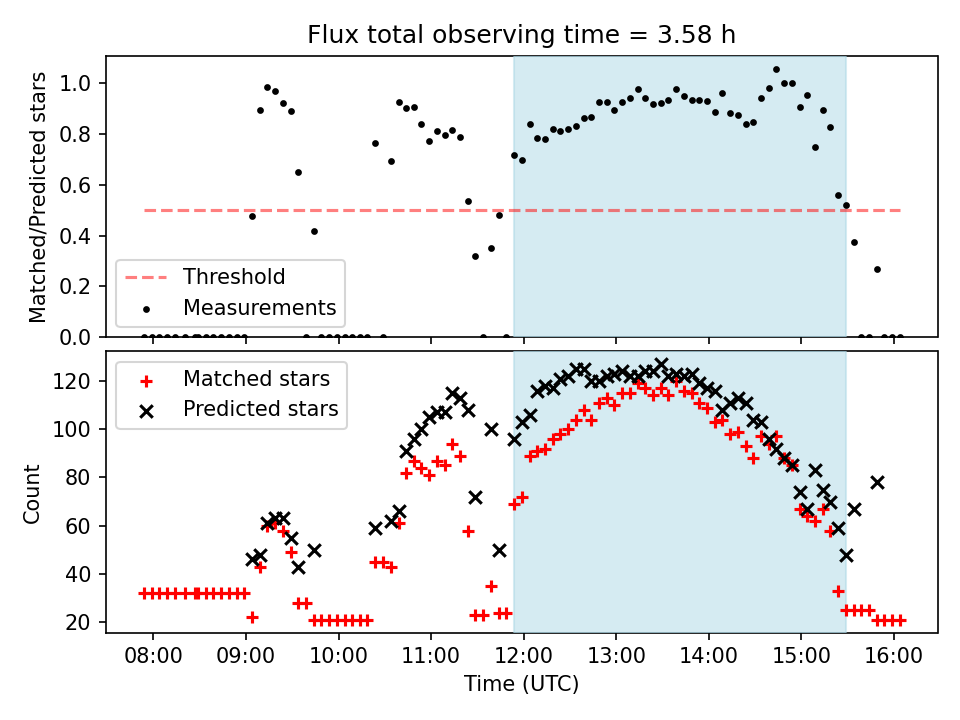 Flux total observing time = 3.58 h

Matched/Predicted stars

1.0
0.8
0.6
0.4
0.2
0.0

Threshold
Measurements

Count

120
100
80
60
40
20

Matched stars
Predicted stars

08:00
09:00
10:00
11:00
12:00
13:00
14:00
15:00
16:00

Time (UTC)